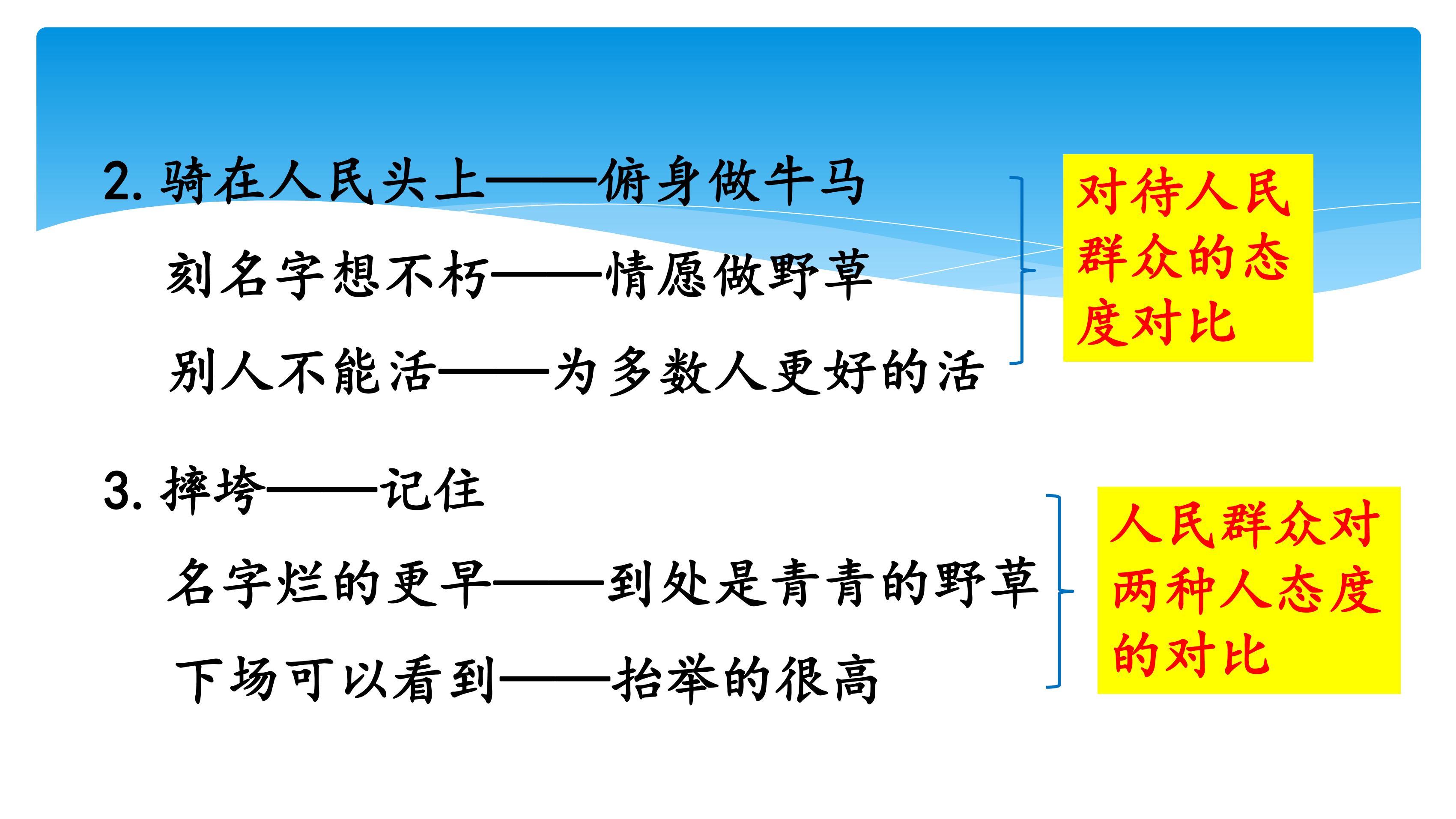 2. 骑在人民头上——俯身做牛马

刻名字想不朽——情愿做野草

别人不能活——为多数人更好的活

对待人民群众的态度对比

3. 摔垮——记住

名字烂的更早——到处是青青的野草

下场可以看到——抬举的很高

人民群众对两种人态度的对比